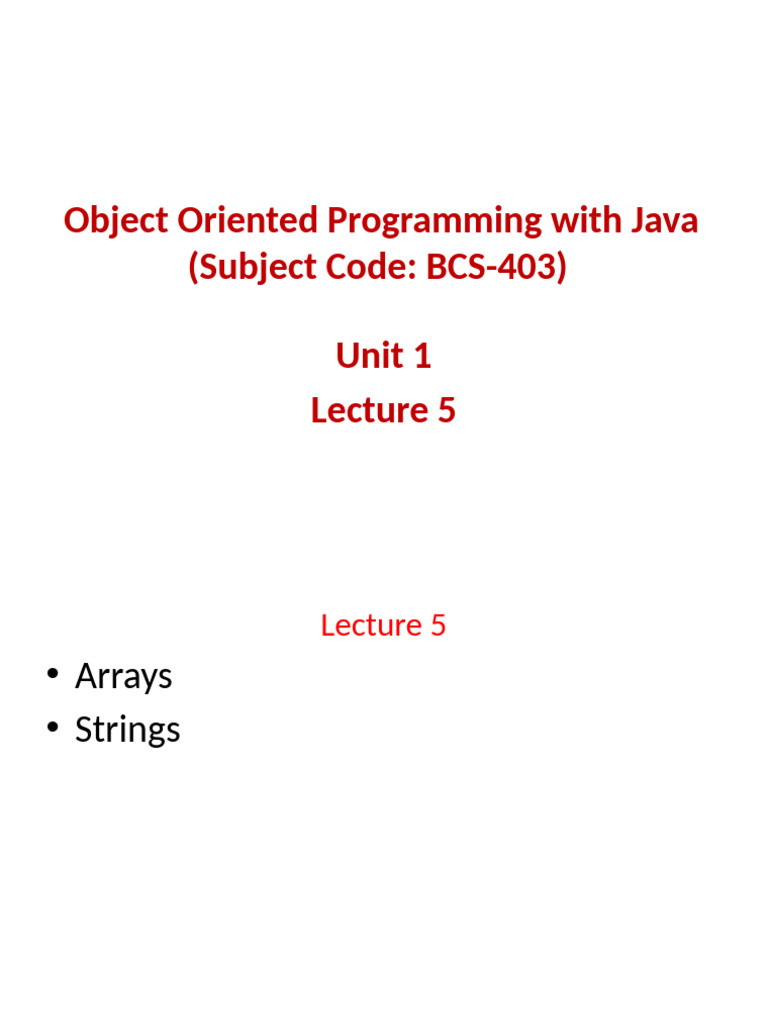 Object Oriented Programming with Java
(Subject Code: BCS-403)

Unit 1
Lecture 5

Lecture 5

• Arrays
• Strings